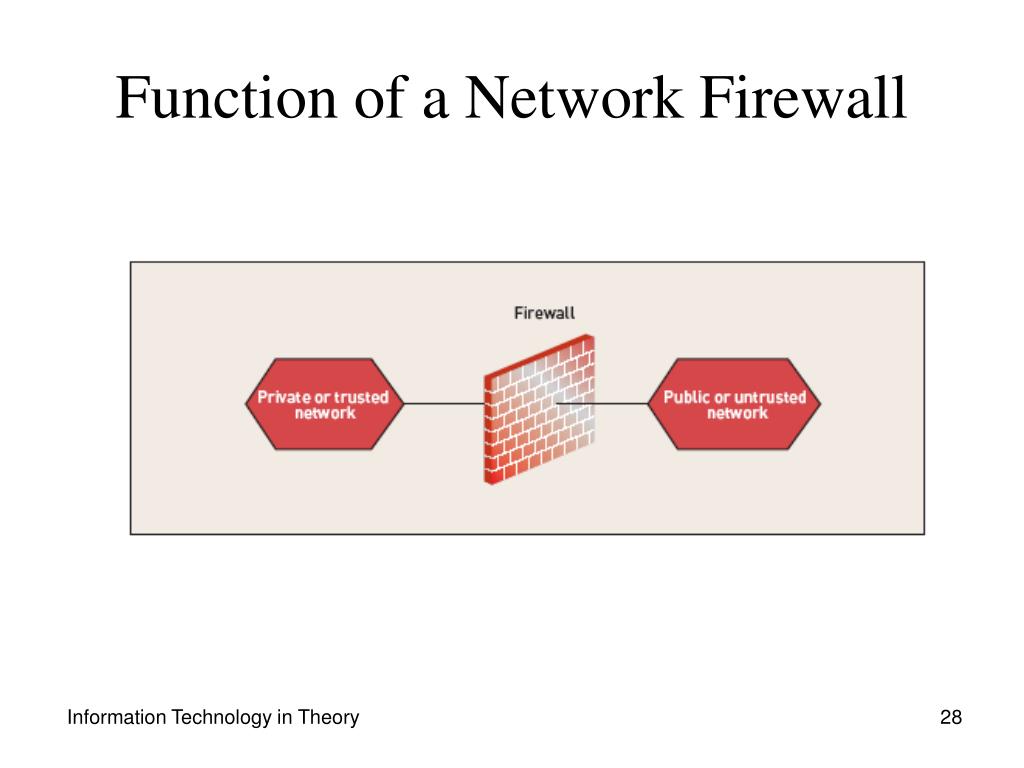 Function of a Network Firewall

Firewall

Private or trusted network

Public or untrusted network

Information Technology in Theory

28